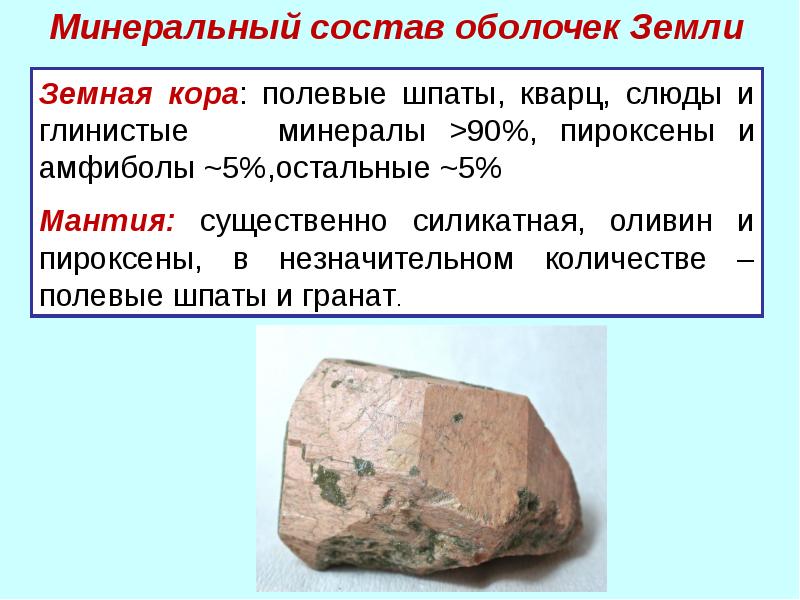 Минеральный состав оболочек Земли

Земная кора: полевые шпаты, кварц, слюды и глинистые минералы >90%, пироксены и амфиболы ~5%,остальные ~5%

Мантия: существенно силикатная, оливин и пироксены, в незначительном количестве – полевые шпаты и гранат.